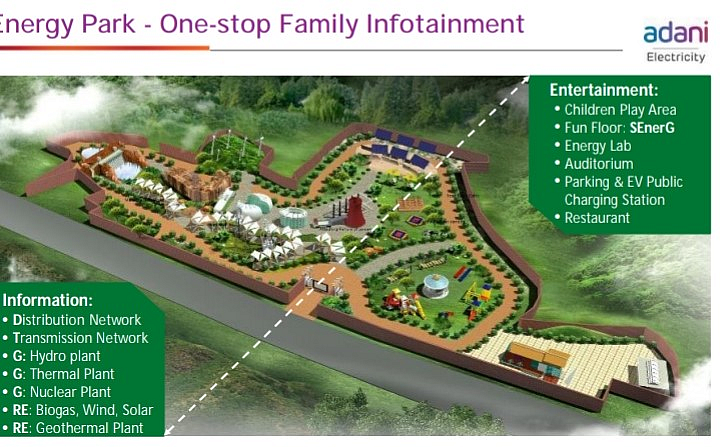 Energy Park - One-stop Family Infotainment

adani
Electricity

Entertainment:
• Children Play Area
• Fun Floor: SEnerG
• Energy Lab
• Auditorium
• Parking & EV Public Charging Station
• Restaurant

Information:
• Distribution Network
• Transmission Network
• G: Hydro plant
• G: Thermal Plant
• G: Nuclear Plant
• RE: Biogas, Wind, Solar
• RE: Geothermal Plant